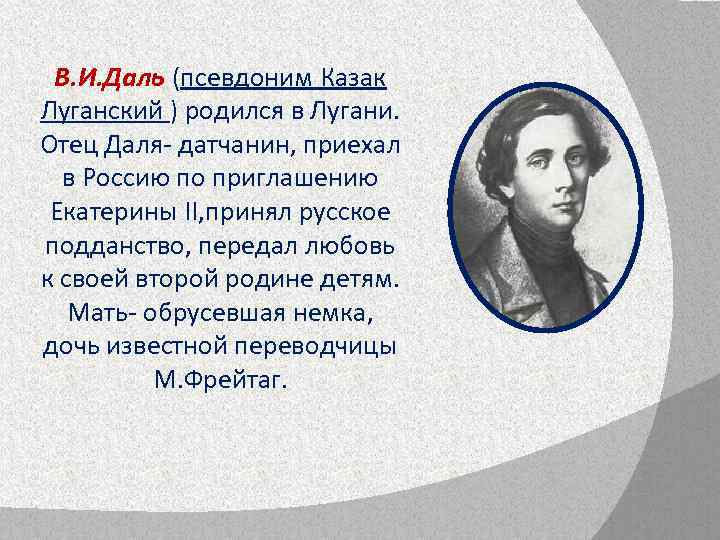 В.И.Даль (псевдоним Казак Луганский ) родился в Лугани. Отец Даля- датчанин, приехал в Россию по приглашению Екатерины II,принял русское подданство, передал любовь к своей второй родине детям. Мать- обрусевшая немка, дочь известной переводчицы М.Фрейтаг.